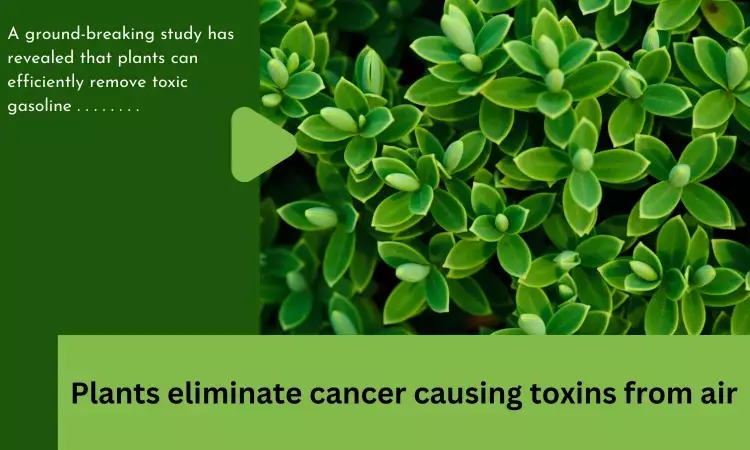 A ground-breaking study has revealed that plants can efficiently remove toxic gasoline . . . . . . . .

Plants eliminate cancer causing toxins from air